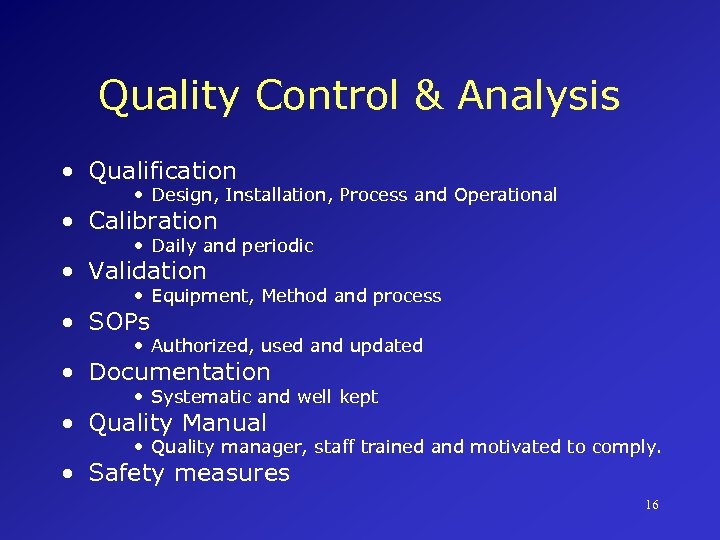 Quality Control & Analysis

• Qualification
  • Design, Installation, Process and Operational
• Calibration
  • Daily and periodic
• Validation
  • Equipment, Method and process
• SOPs
  • Authorized, used and updated
• Documentation
  • Systematic and well kept
• Quality Manual
  • Quality manager, staff trained and motivated to comply.
• Safety measures

16